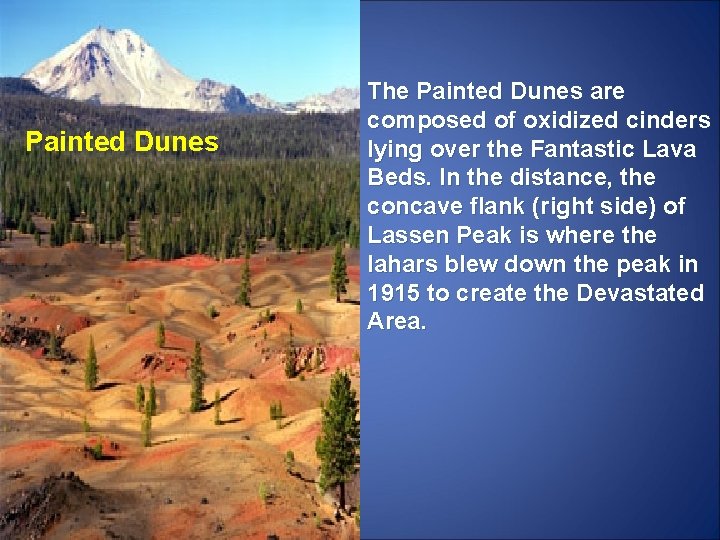 Painted Dunes

The Painted Dunes are composed of oxidized cinders lying over the Fantastic Lava Beds. In the distance, the concave flank (right side) of Lassen Peak is where the lahars blew down the peak in 1915 to create the Devastated Area.